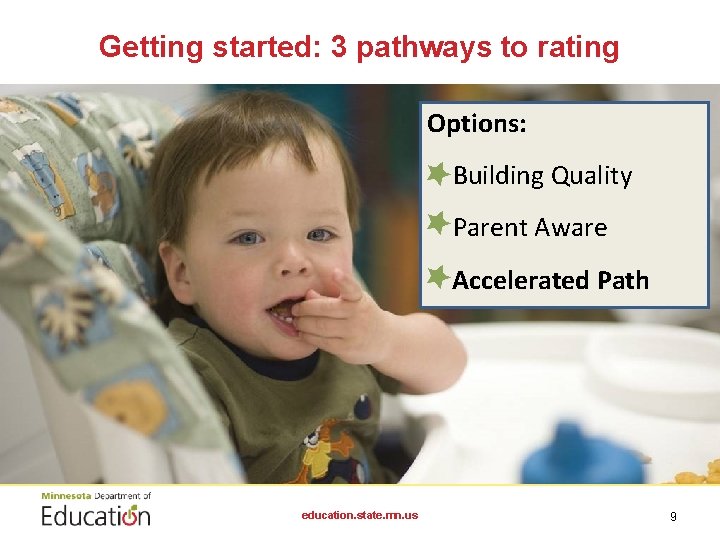 Getting started: 3 pathways to rating

Options:

Building Quality

Parent Aware

Accelerated Path

Minnesota Department of
Education

education.state.mn.us

9